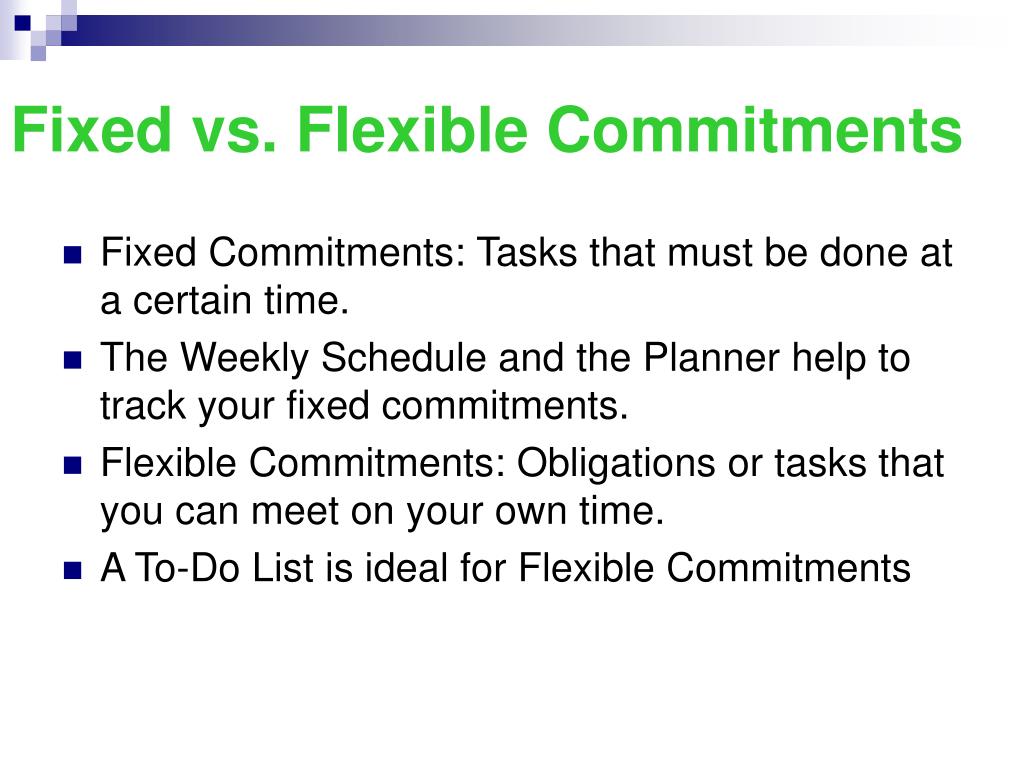 Fixed vs. Flexible Commitments

- Fixed Commitments: Tasks that must be done at a certain time.
- The Weekly Schedule and the Planner help to track your fixed commitments.
- Flexible Commitments: Obligations or tasks that you can meet on your own time.
- A To-Do List is ideal for Flexible Commitments